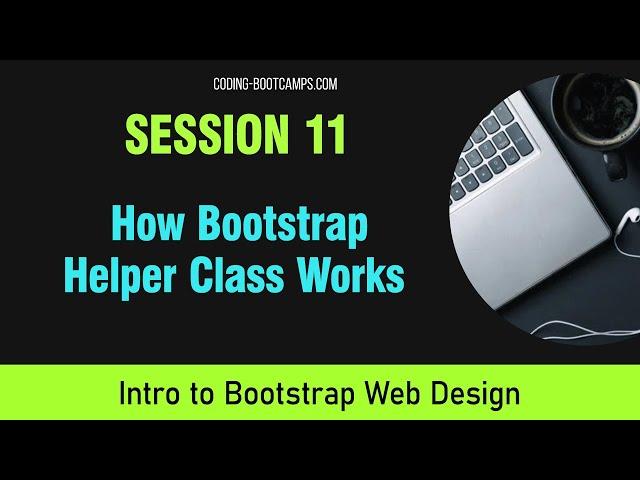 CODING-BOOTCAMPS.COM

SESSION 11

How Bootstrap Helper Class Works

Intro to Bootstrap Web Design